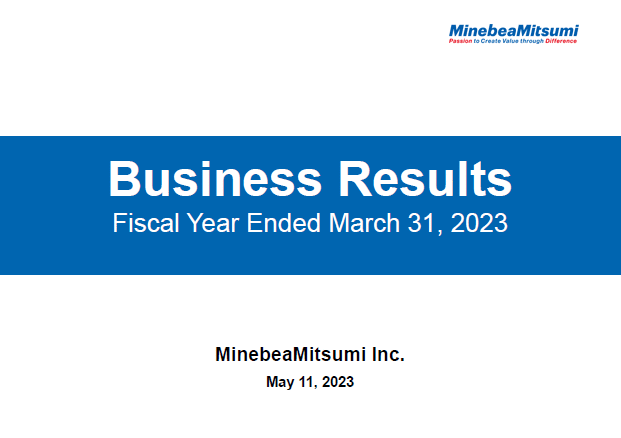 MinebeaMitsumi
Passion to Create Value through Difference

Business Results
Fiscal Year Ended March 31, 2023

MinebeaMitsumi Inc.
May 11, 2023